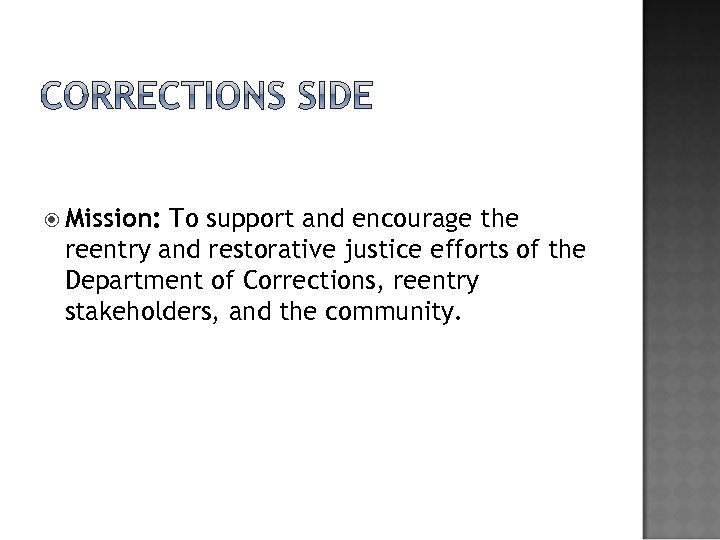 CORRECTIONS SIDE

Mission: To support and encourage the reentry and restorative justice efforts of the Department of Corrections, reentry stakeholders, and the community.